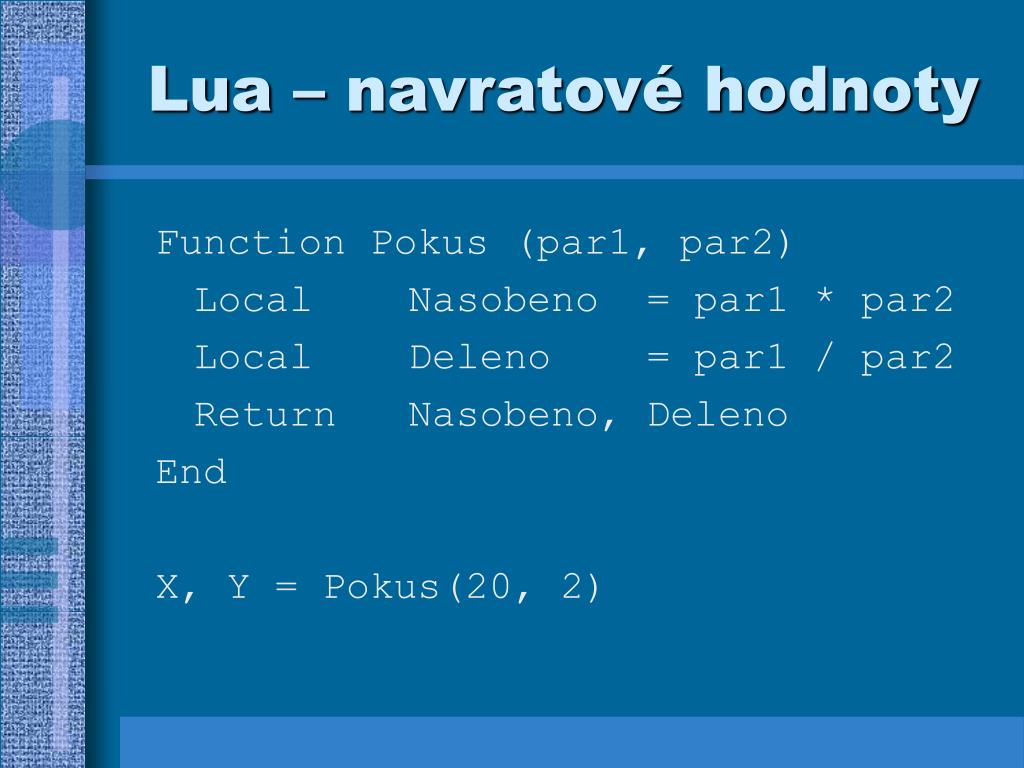 Lua – navratové hodnoty

Function Pokus (par1, par2)
  Local    Nasobeno  = par1 * par2
  Local    Deleno    = par1 / par2
  Return   Nasobeno, Deleno
End

X, Y = Pokus(20, 2)